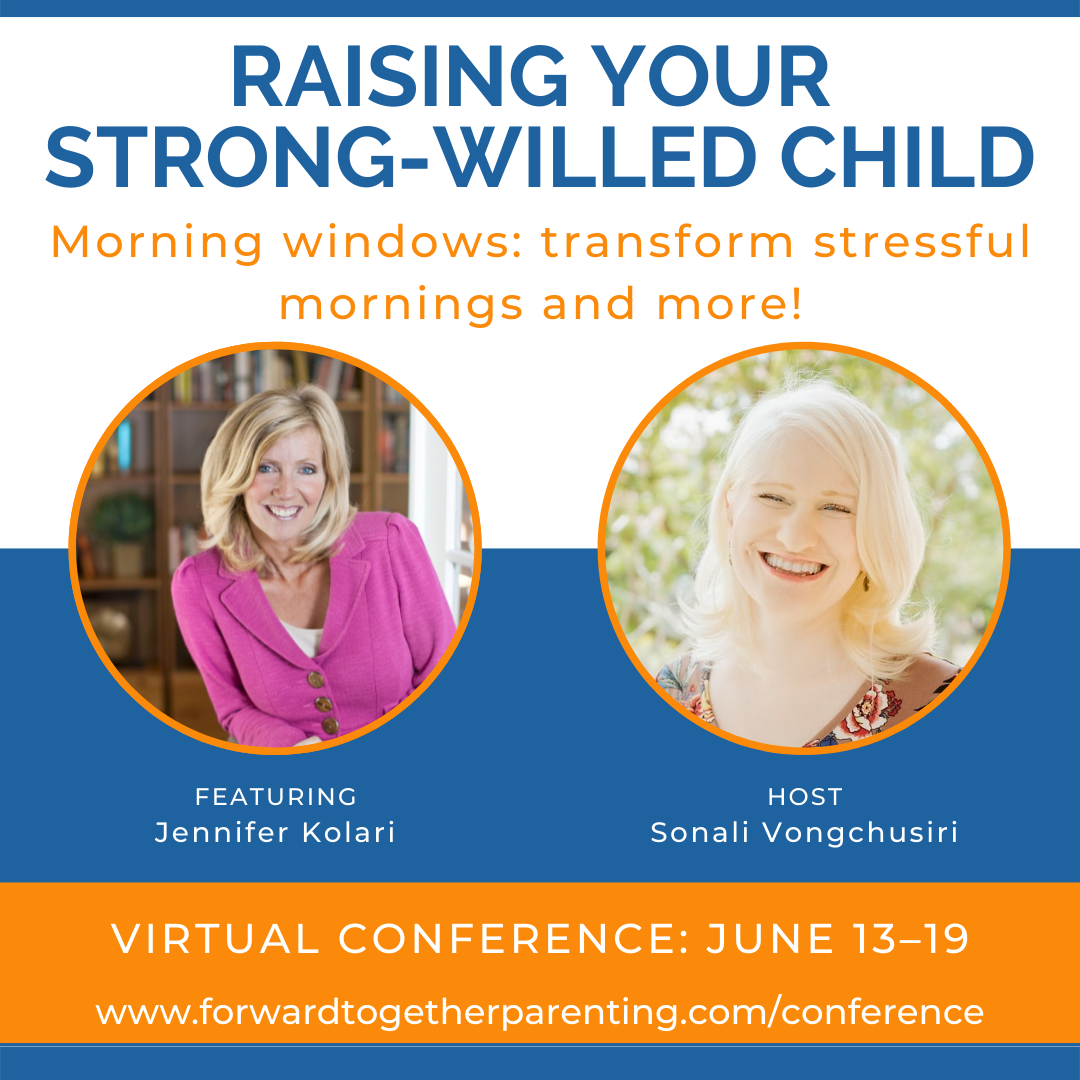 RAISING YOUR STRONG-WILLED CHILD

Morning windows: transform stressful mornings and more!

FEATURING
Jennifer Kolari

HOST
Sonali Vongchusiri

VIRTUAL CONFERENCE: JUNE 13–19

www.forwardtogetherparenting.com/conference